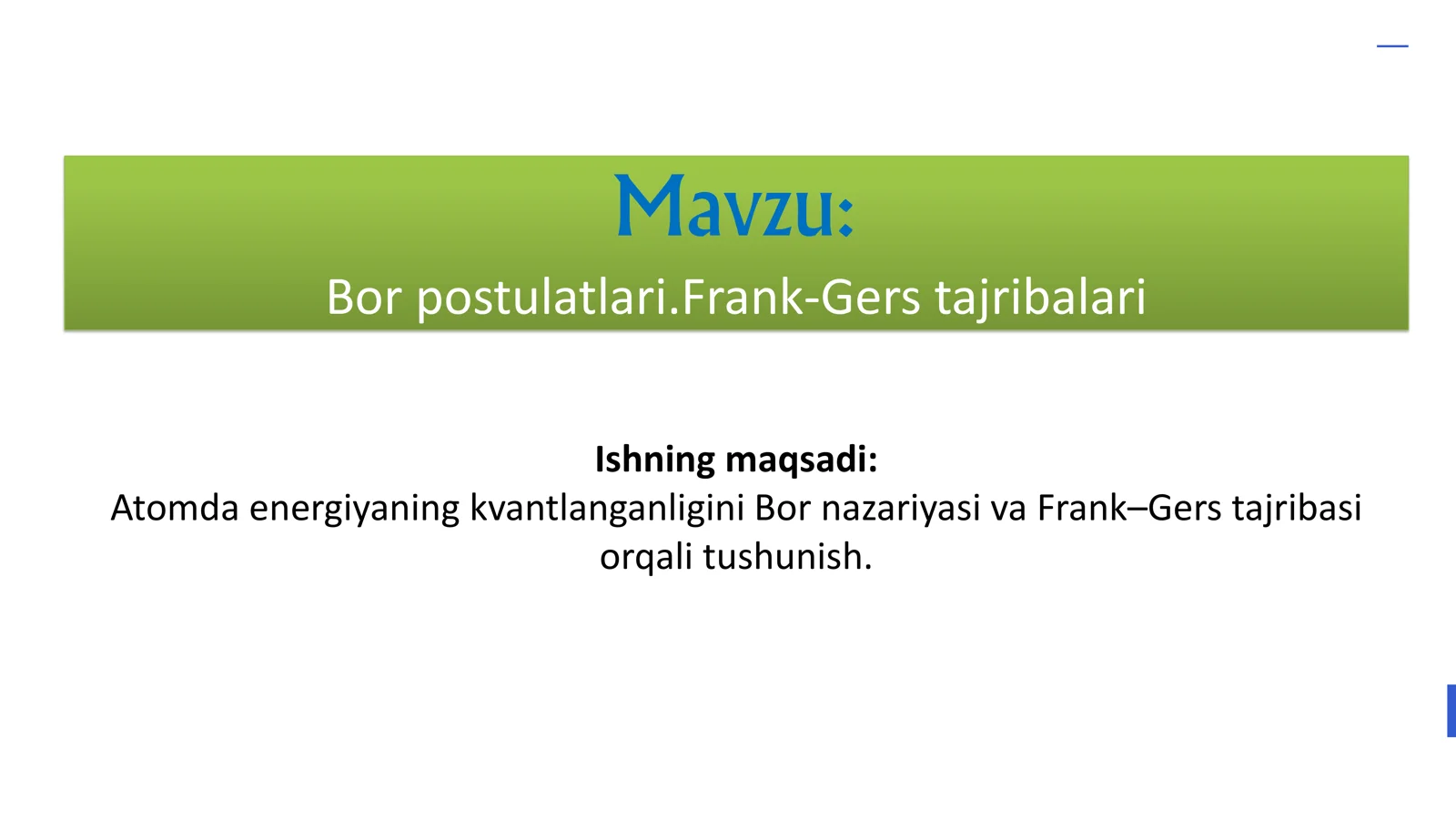 Mavzu:

Bor postulatlari.Frank-Gers tajribalari

Ishning maqsadi:

Atomda energiyaning kvantlanganligini Bor nazariyasi va Frank–Gers tajribasi orqali tushunish.